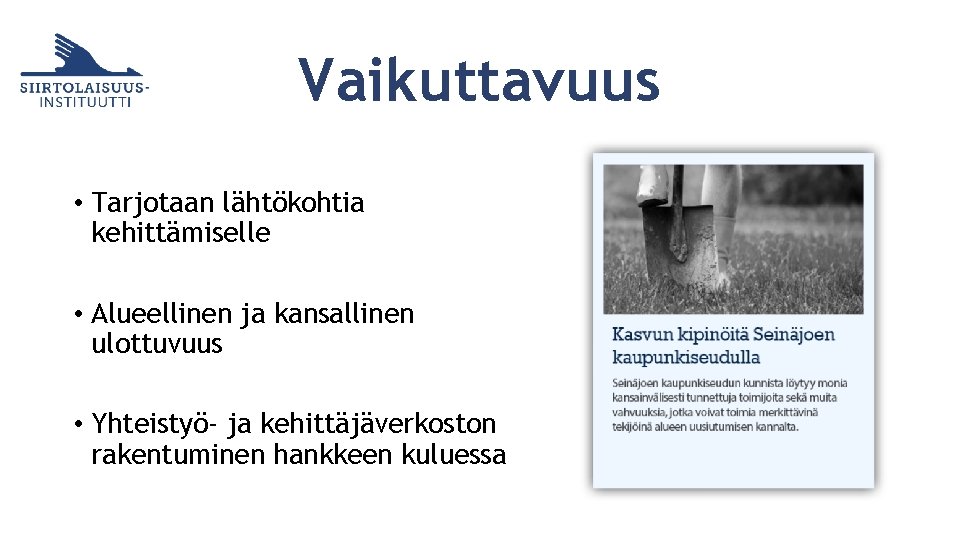 SIIRTOLAISUUS-INSTITUUTTI

Vaikuttavuus

• Tarjotaan lähtökohtia kehittämiselle

• Alueellinen ja kansallinen ulottuvuus

• Yhteistyö- ja kehittäjäverkoston rakentuminen hankkeen kuluessa

Kasvun kipinöitä Seinäjoen kaupunkiseudulla

Seinäjoen kaupunkiseudun kunnista löytyy monia kansainvälisesti tunnettuja toimijoita sekä muita vahvuuksia, jotka voivat toimia merkittävinä tekijöinä alueen uusiutumisen kannalta.